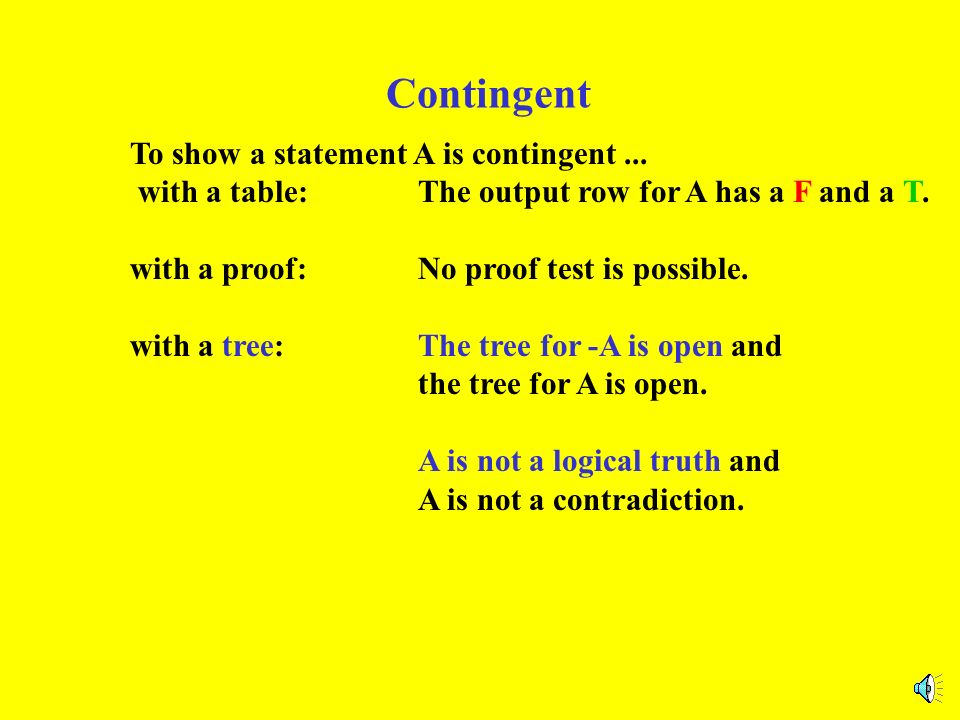 Contingent

To show a statement A is contingent ...
with a table: The output row for A has a F and a T.

with a proof: No proof test is possible.

with a tree: The tree for -A is open and the tree for A is open.

A is not a logical truth and A is not a contradiction.